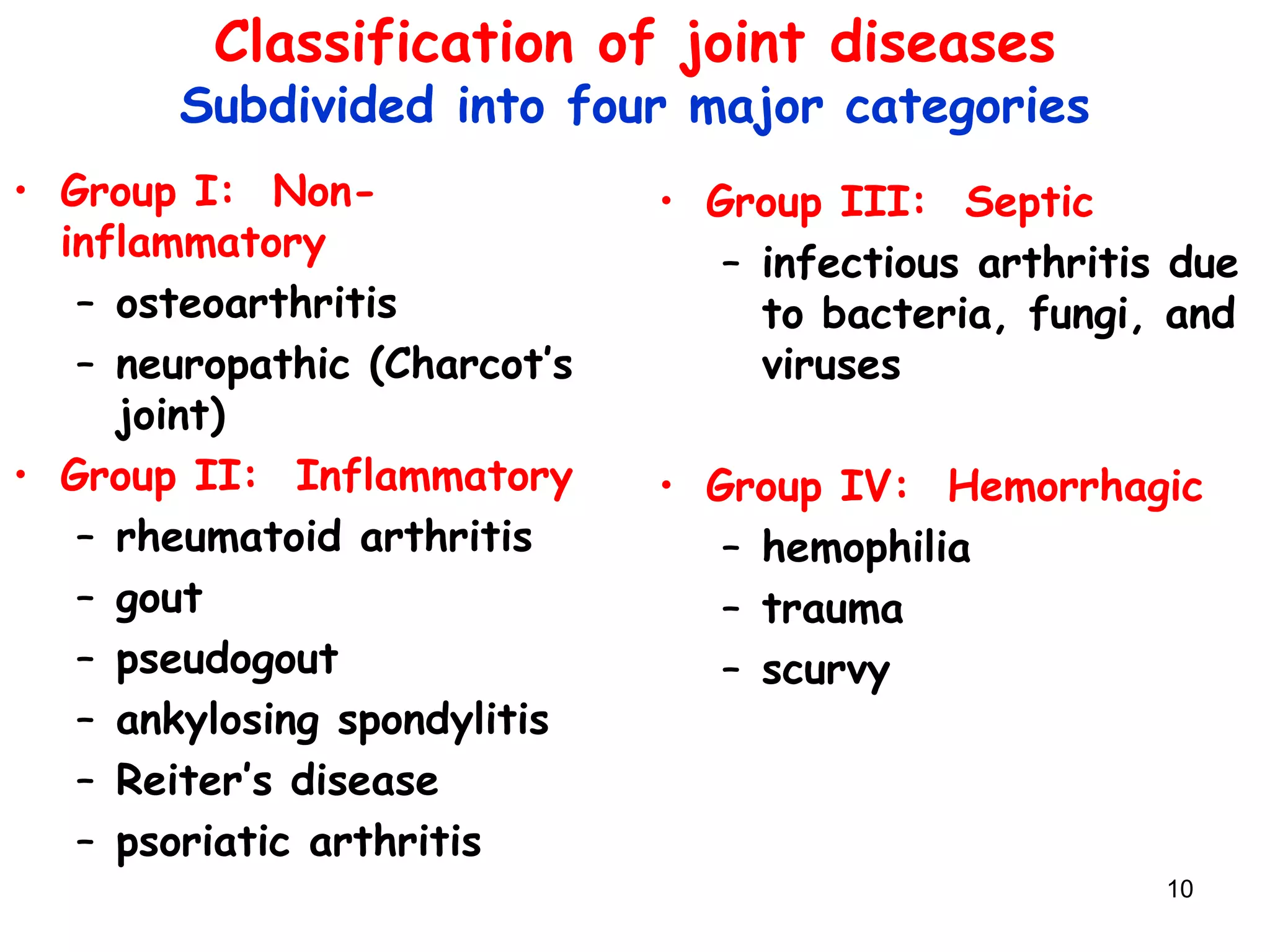 Classification of joint diseases
Subdivided into four major categories

• Group I: Non-inflammatory
– osteoarthritis
– neuropathic (Charcot's joint)

• Group II: Inflammatory
– rheumatoid arthritis
– gout
– pseudogout
– ankylosing spondylitis
– Reiter's disease
– psoriatic arthritis

• Group III: Septic
– infectious arthritis due to bacteria, fungi, and viruses

• Group IV: Hemorrhagic
– hemophilia
– trauma
– scurvy

10